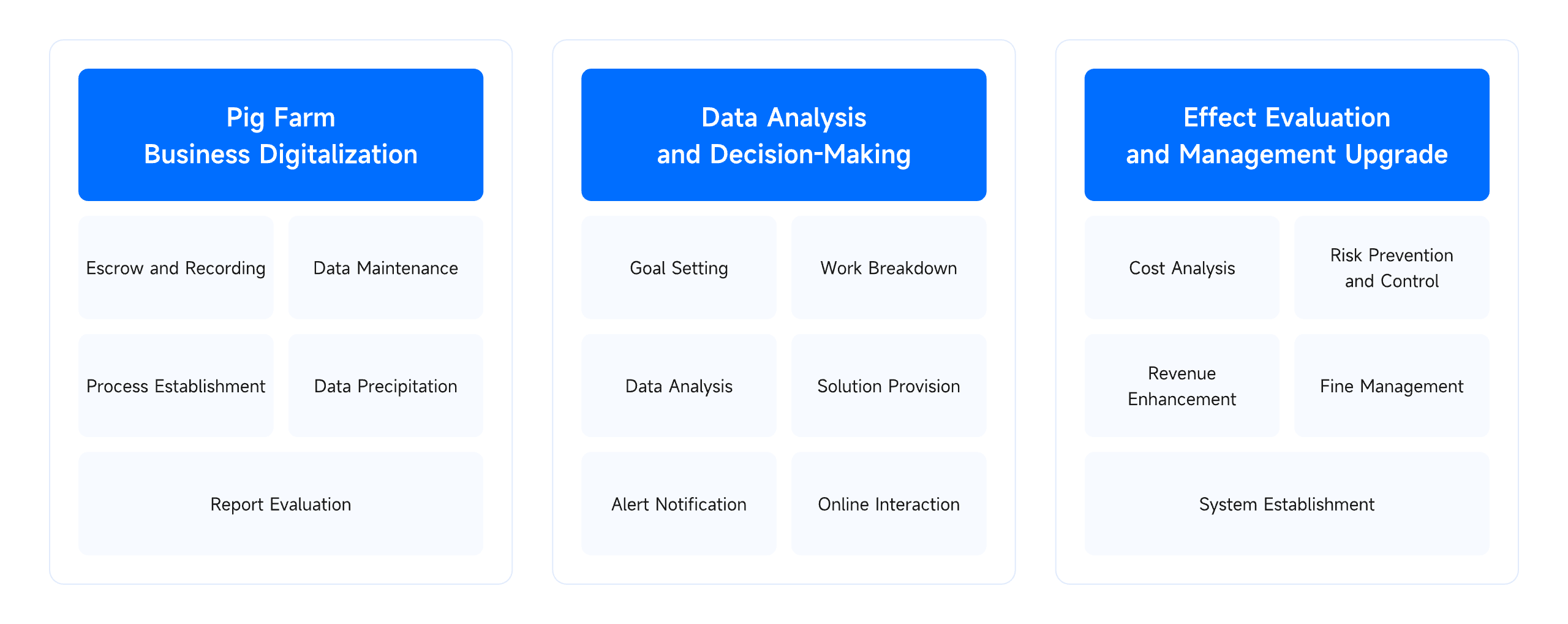 Pig Farm
Business Digitalization

Escrow and Recording

Data Maintenance

Process Establishment

Data Precipitation

Report Evaluation

Data Analysis
and Decision-Making

Goal Setting

Work Breakdown

Data Analysis

Solution Provision

Alert Notification

Online Interaction

Effect Evaluation
and Management Upgrade

Cost Analysis

Risk Prevention and Control

Revenue Enhancement

Fine Management

System Establishment